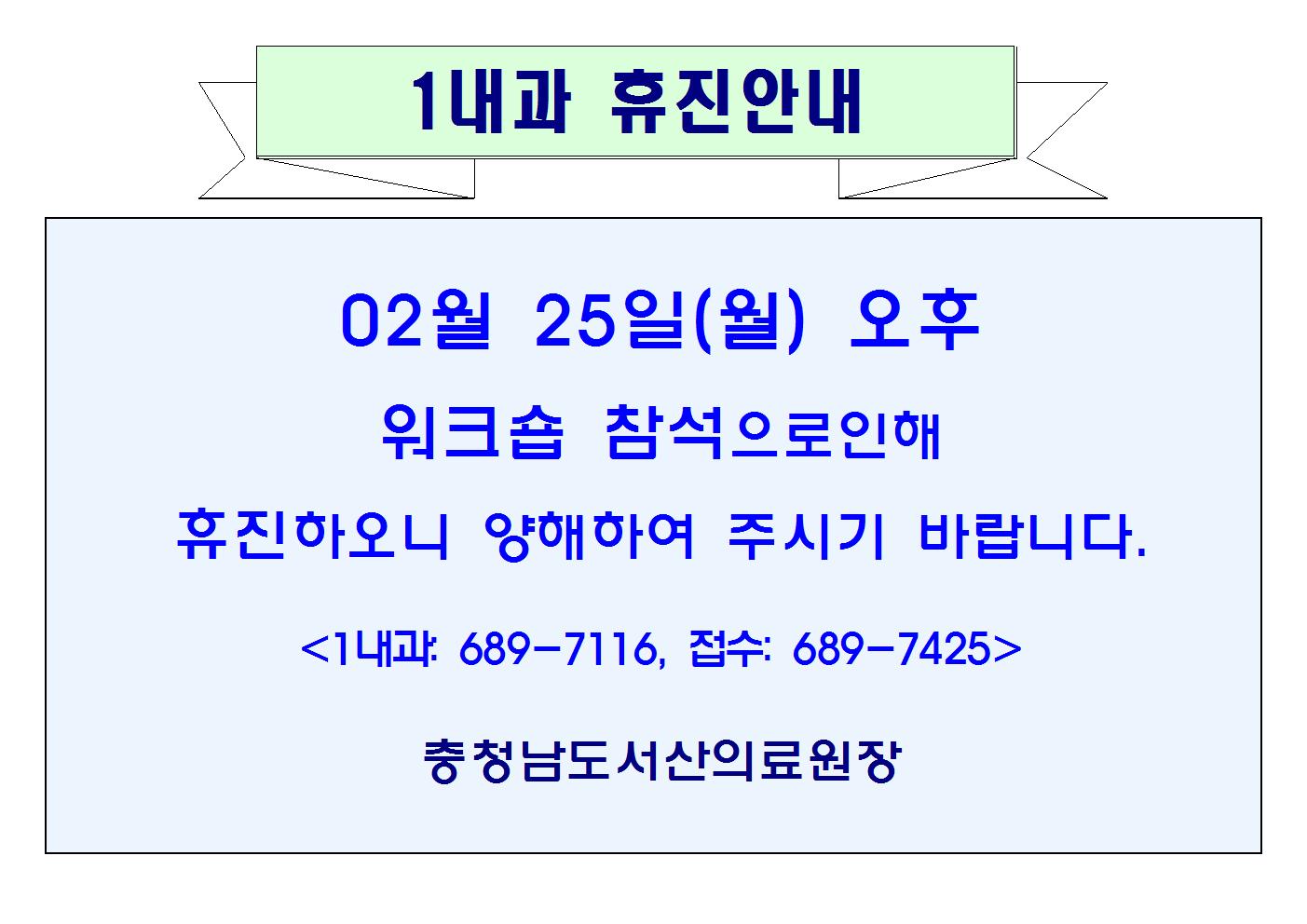 1내과 휴진안내

02월 25일(월) 오후

워크숍 참석으로인해

휴진하오니 양해하여 주시기 바랍니다.

<1내과: 689-7116, 접수: 689-7425>

충청남도서산의료원장